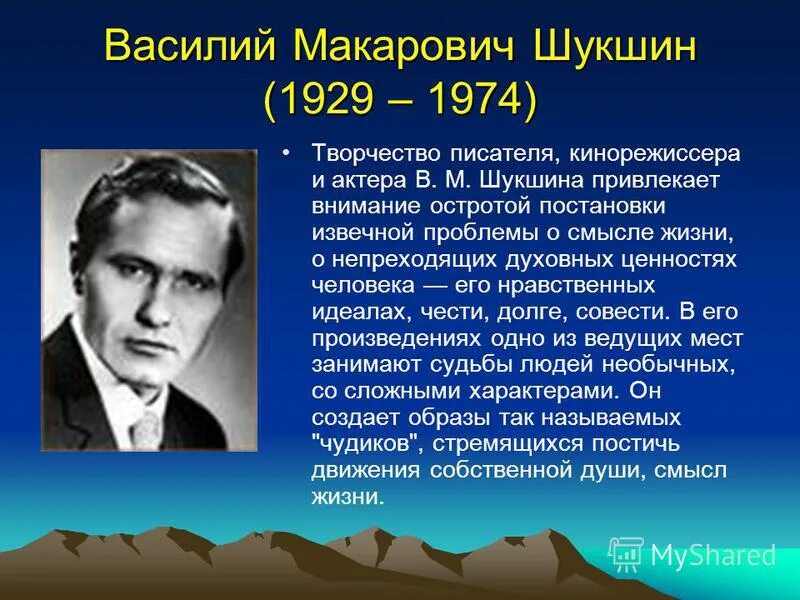 Василий Макарович Шукшин
(1929 – 1974)

• Творчество писателя, кинорежиссера и актера В. М. Шукшина привлекает внимание остротой постановки извечной проблемы о смысле жизни, о непреходящих духовных ценностях человека — его нравственных идеалах, чести, долге, совести. В его произведениях одно из ведущих мест занимают судьбы людей необычных, со сложными характерами. Он создает образы так называемых "чудиков", стремящихся постичь движения собственной души, смысл жизни.

MyShared